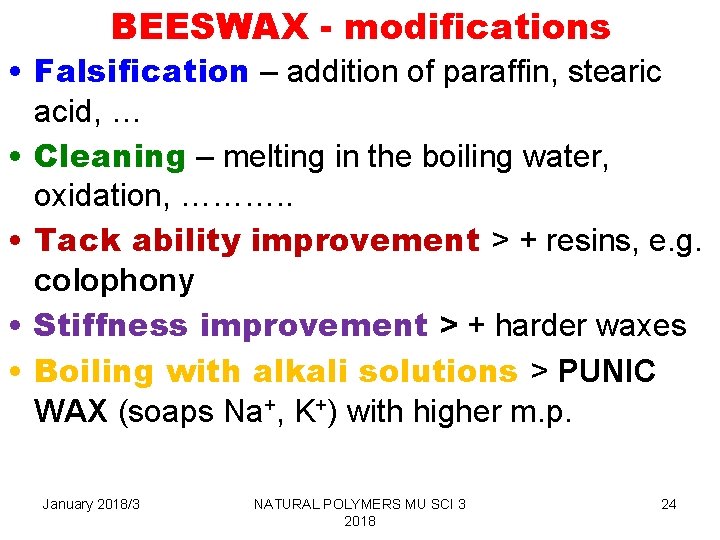 BEESWAX - modifications

• Falsification – addition of paraffin, stearic acid, …

• Cleaning – melting in the boiling water, oxidation, ……….

• Tack ability improvement > + resins, e.g. colophony

• Stiffness improvement > + harder waxes

• Boiling with alkali solutions > PUNIC WAX (soaps $Na^+$, $K^+$) with higher m.p.

January 2018/3

NATURAL POLYMERS MU SCI 3 2018

24